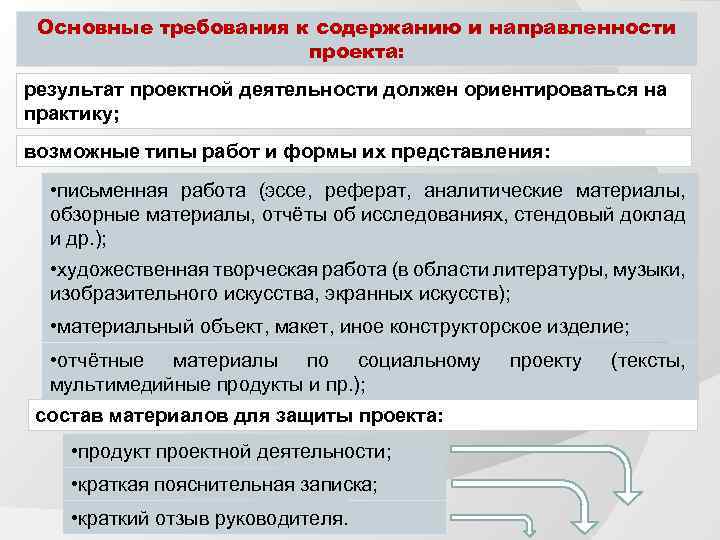 Основные требования к содержанию и направленности проекта:

результат проектной деятельности должен ориентироваться на практику;

возможные типы работ и формы их представления:

•письменная работа (эссе, реферат, аналитические материалы, обзорные материалы, отчёты об исследованиях, стендовый доклад и др.);

•художественная творческая работа (в области литературы, музыки, изобразительного искусства, экранных искусств);

•материальный объект, макет, иное конструкторское изделие;

•отчётные материалы по социальному проекту (тексты, мультимедийные продукты и пр.);

состав материалов для защиты проекта:

•продукт проектной деятельности;

•краткая пояснительная записка;

•краткий отзыв руководителя.